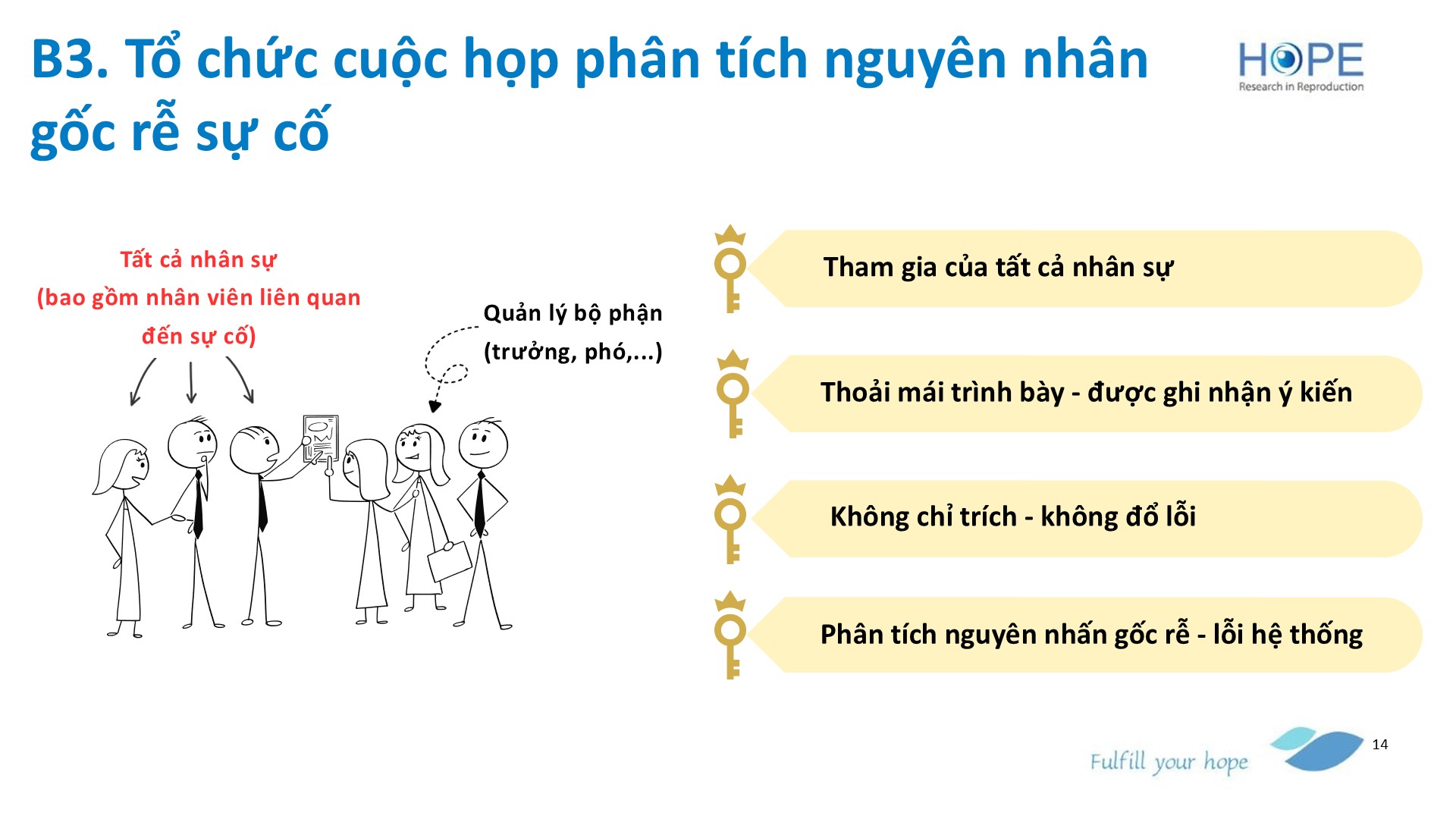 B3. Tổ chức cuộc họp phân tích nguyên nhân gốc rễ sự cố

HOPE
Research in Reproduction

Tất cả nhân sự
(bao gồm nhân viên liên quan
đến sự cố)

Quản lý bộ phận
(trưởng, phó,...)

Tham gia của tất cả nhân sự

Thoải mái trình bày - được ghi nhận ý kiến

Không chỉ trích - không đổ lỗi

Phân tích nguyên nhấn gốc rễ - lỗi hệ thống

Fulfill your hope

14